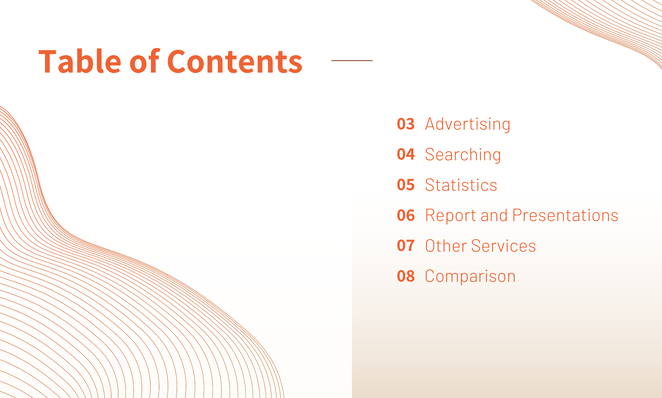 Table of Contents

03 Advertising
04 Searching
05 Statistics
06 Report and Presentations
07 Other Services
08 Comparison